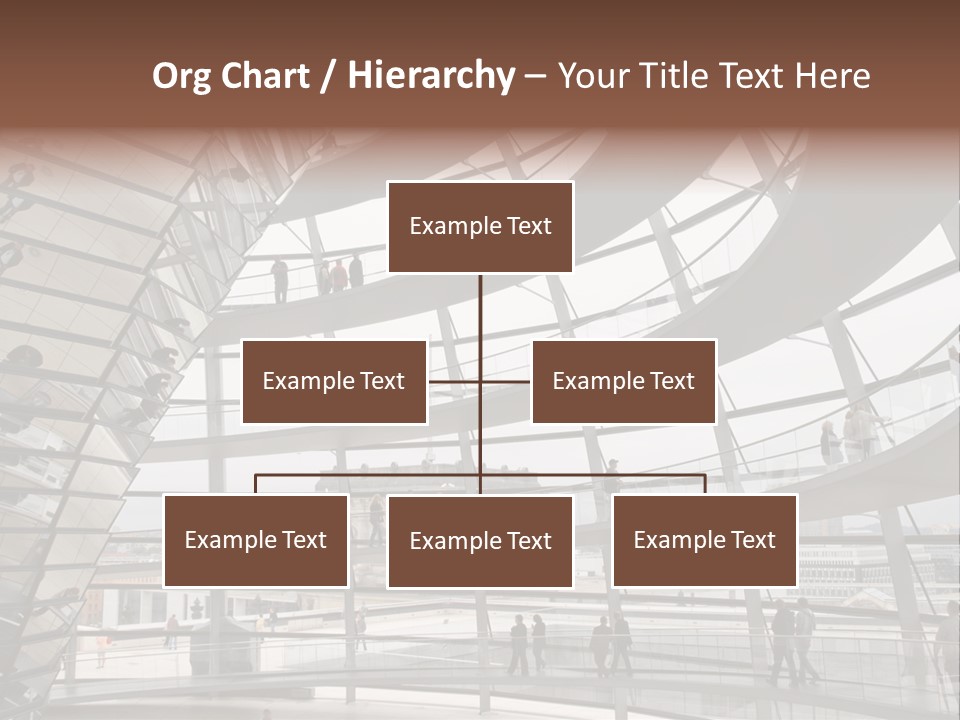 Org Chart / Hierarchy – Your Title Text Here

Example Text

Example Text

Example Text

Example Text

Example Text

Example Text